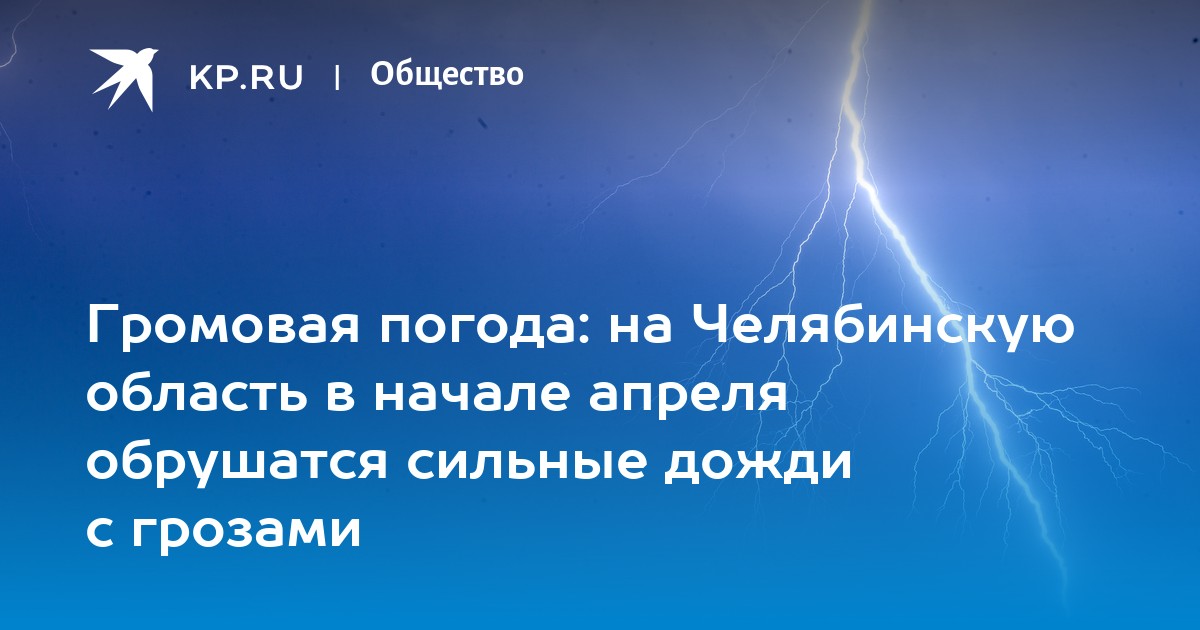 KP.RU | Общество

Громовая погода: на Челябинскую область в начале апреля обрушатся сильные дожди с грозами